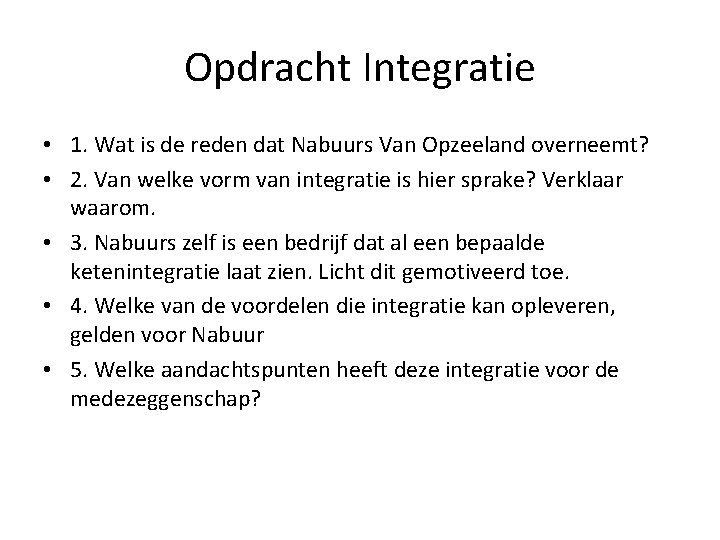 Opdracht Integratie

• 1. Wat is de reden dat Nabuurs Van Opzeeland overneemt?
• 2. Van welke vorm van integratie is hier sprake? Verklaar waarom.
• 3. Nabuurs zelf is een bedrijf dat al een bepaalde ketenintegratie laat zien. Licht dit gemotiveerd toe.
• 4. Welke van de voordelen die integratie kan opleveren, gelden voor Nabuur
• 5. Welke aandachtspunten heeft deze integratie voor de medezeggenschap?